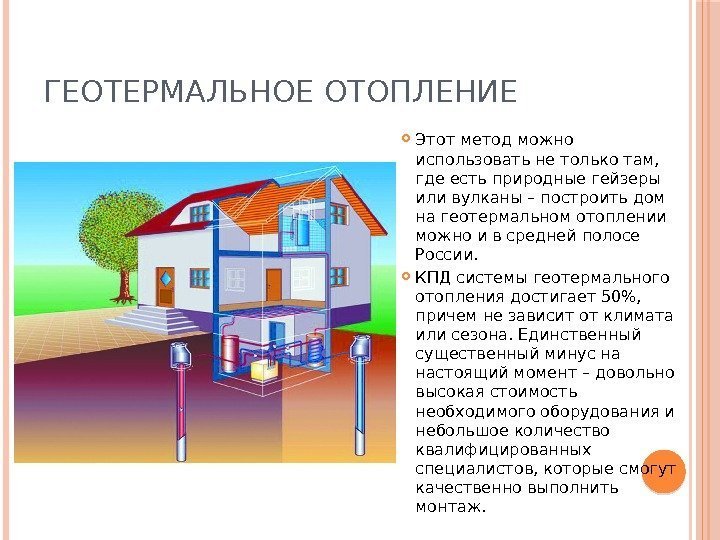 ГЕОТЕРМАЛЬНОЕ ОТОПЛЕНИЕ

Этот метод можно использовать не только там, где есть природные гейзеры или вулканы – построить дом на геотермальном отоплении можно и в средней полосе России.

КПД системы геотермального отопления достигает 50%, причем не зависит от климата или сезона. Единственный существенный минус на настоящий момент – довольно высокая стоимость необходимого оборудования и небольшое количество квалифицированных специалистов, которые смогут качественно выполнить монтаж.